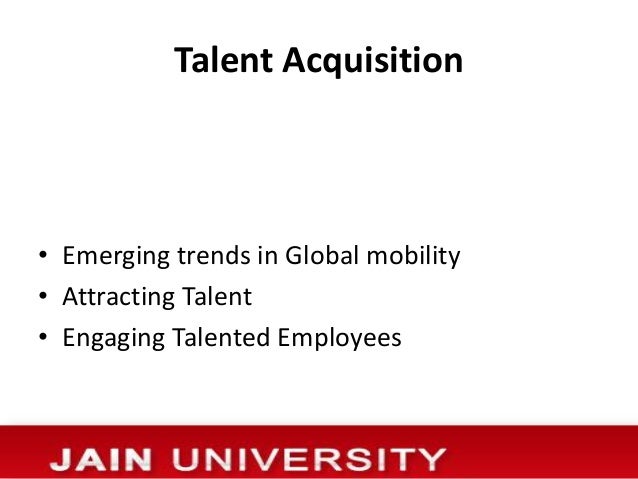 Talent Acquisition

• Emerging trends in Global mobility
• Attracting Talent
• Engaging Talented Employees

JAIN UNIVERSITY